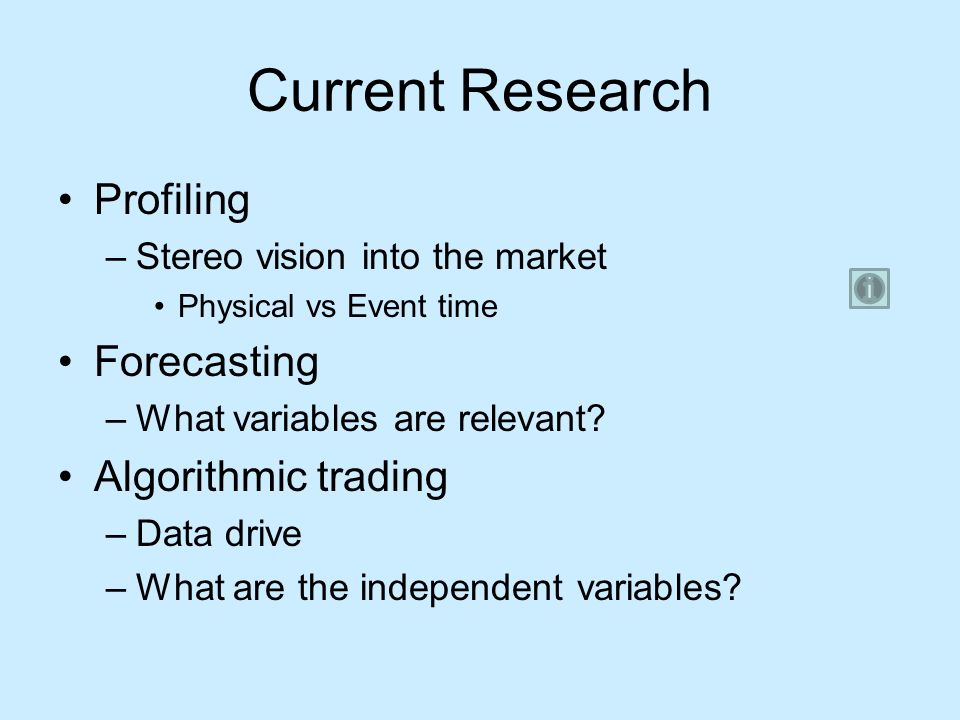 Current Research

• Profiling
– Stereo vision into the market
• Physical vs Event time
• Forecasting
– What variables are relevant?
• Algorithmic trading
– Data drive
– What are the independent variables?